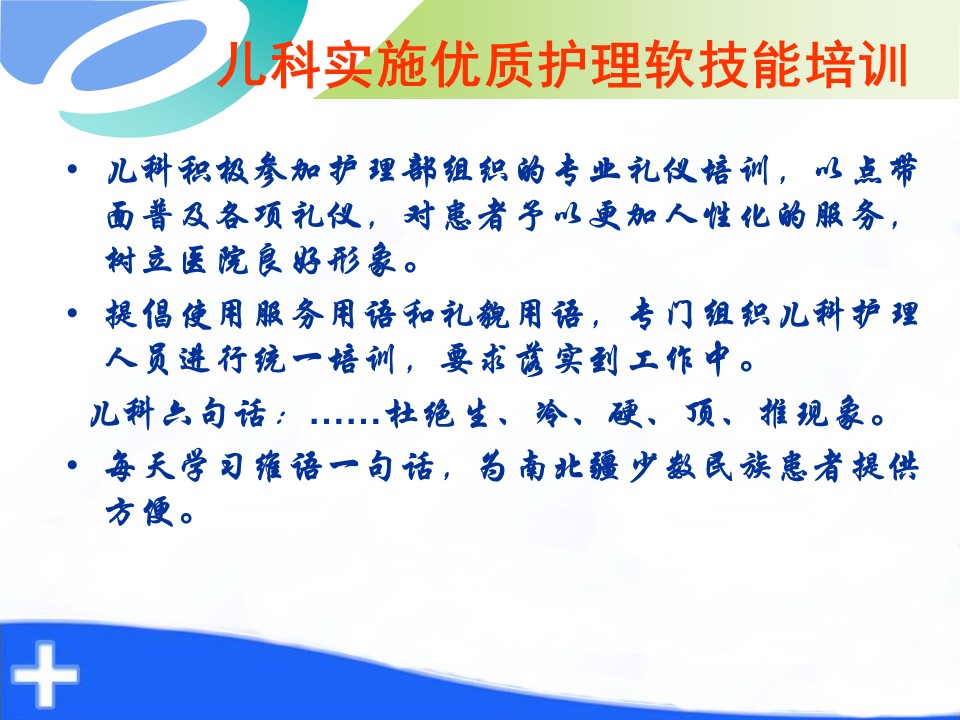 儿科实施优质护理软技能培训

• 儿科积极参加护理部组织的专业礼仪培训，以点带面普及各项礼仪，对患者予以更加人性化的服务，树立医院良好形象。

• 提倡使用服务用语和礼貌用语，专门组织儿科护理人员进行统一培训，要求落实到工作中。

儿科六句话：……杜绝生、冷、硬、顶、推现象。

• 每天学习维语一句话，为南北疆少数民族患者提供方便。